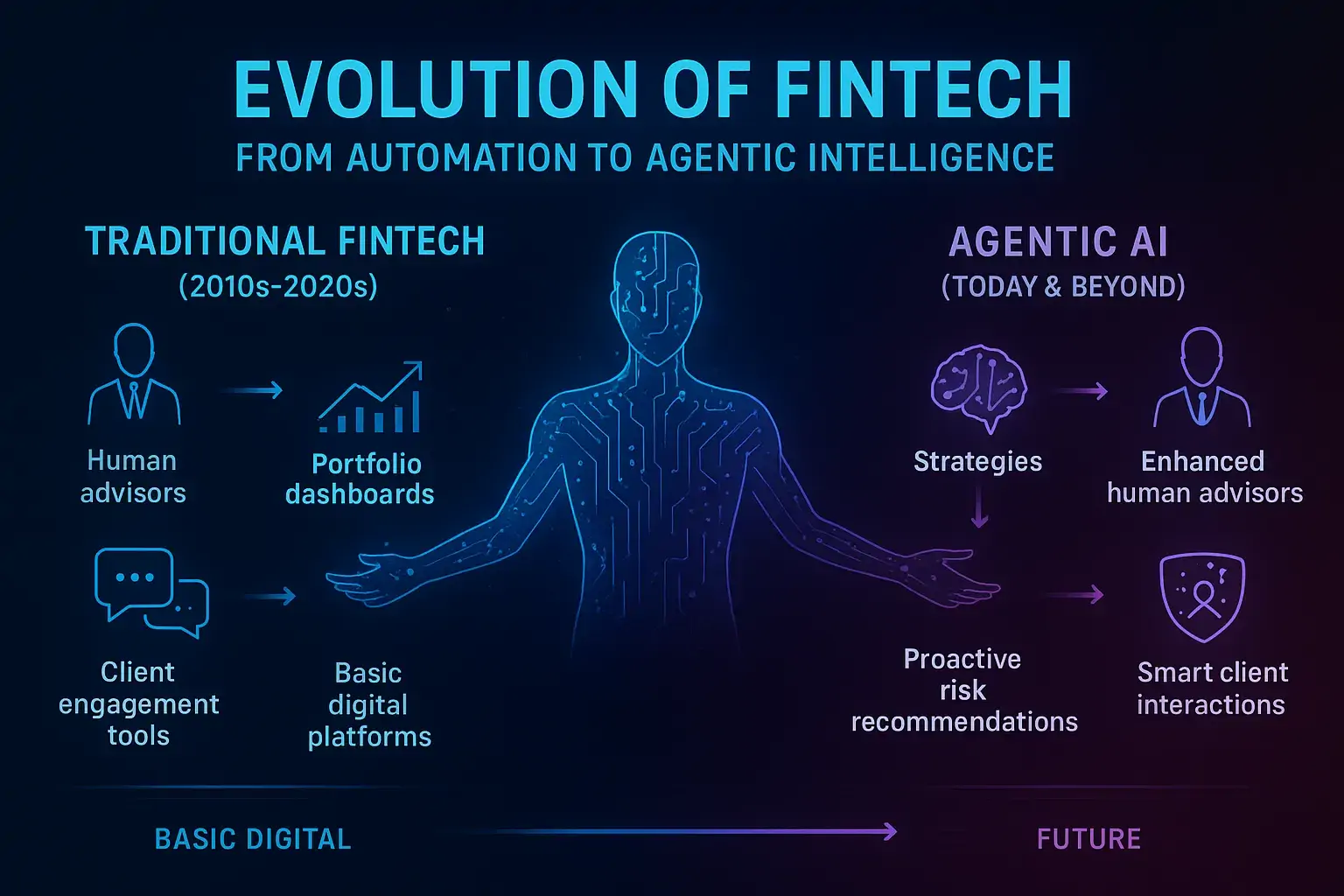 EVOLUTION OF FINTECH

FROM AUTOMATION TO AGENTIC INTELLIGENCE

TRADITIONAL FINTECH
(2010s-2020s)

Human advisors

Portfolio dashboards

Client engagement tools

Basic digital platforms

AGENTIC AI
(TODAY & BEYOND)

Strategies

Enhanced human advisors

Proactive risk recommendations

Smart client interactions

BASIC DIGITAL

FUTURE